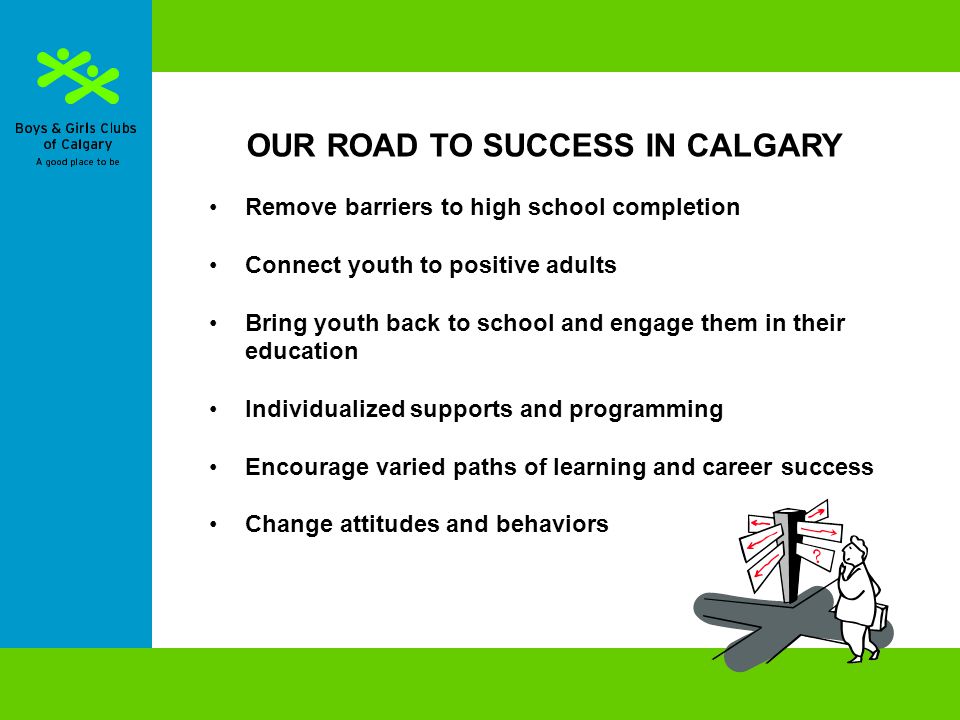 Boys & Girls Clubs of Calgary
A good place to be

OUR ROAD TO SUCCESS IN CALGARY

• Remove barriers to high school completion

• Connect youth to positive adults

• Bring youth back to school and engage them in their education

• Individualized supports and programming

• Encourage varied paths of learning and career success

• Change attitudes and behaviors

?